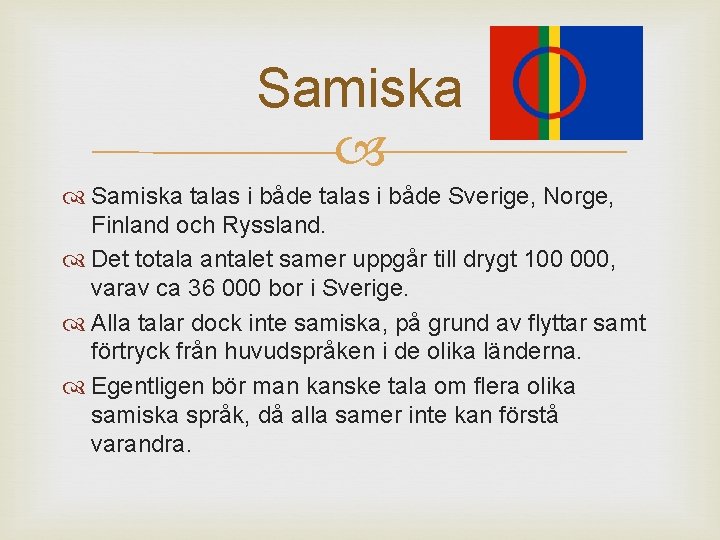 Samiska

Samiska talas i både talas i både Sverige, Norge, Finland och Ryssland.

Det totala antalet samer uppgår till drygt 100 000, varav ca 36 000 bor i Sverige.

Alla talar dock inte samiska, på grund av flyttar samt förtryck från huvudspråken i de olika länderna.

Egentligen bör man kanske tala om flera olika samiska språk, då alla samer inte kan förstå varandra.